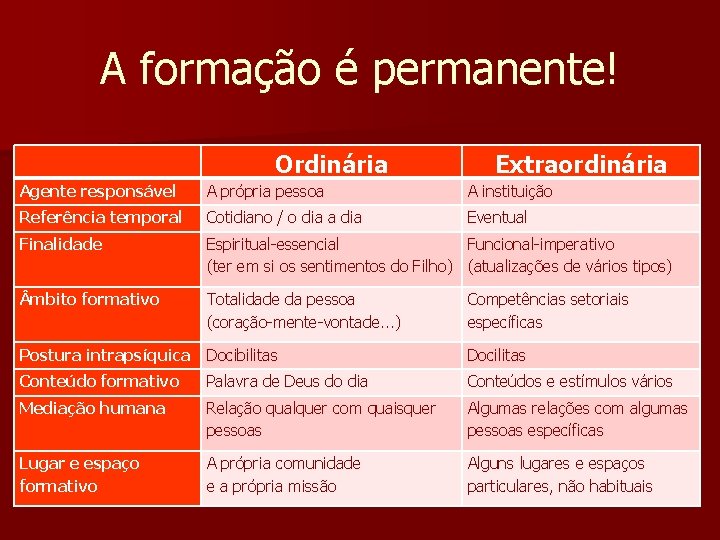 A formação é permanente!

| | Ordinária | Extraordinária |
|---|---|---|
| Agente responsável | A própria pessoa | A instituição |
| Referência temporal | Cotidiano / o dia a dia | Eventual |
| Finalidade | Espiritual-essencial (ter em si os sentimentos do Filho) | Funcional-imperativo (atualizações de vários tipos) |
| Âmbito formativo | Totalidade da pessoa (coração-mente-vontade...) | Competências setoriais específicas |
| Postura intrapsíquica | Docibilitas | Docilitas |
| Conteúdo formativo | Palavra de Deus do dia | Conteúdos e estímulos vários |
| Mediação humana | Relação qualquer com quaisquer pessoas | Algumas relações com algumas pessoas específicas |
| Lugar e espaço formativo | A própria comunidade e a própria missão | Alguns lugares e espaços particulares, não habituais |